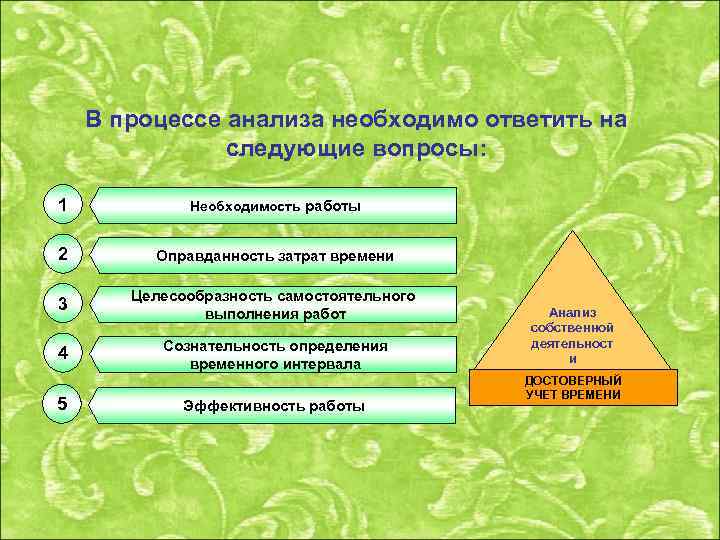 В процессе анализа необходимо ответить на следующие вопросы:

1
Необходимость работы

2
Оправданность затрат времени

3
Целесообразность самостоятельного выполнения работ

4
Сознательность определения временного интервала

5
Эффективность работы

Анализ собственной деятельност и

ДОСТОВЕРНЫЙ УЧЕТ ВРЕМЕНИ